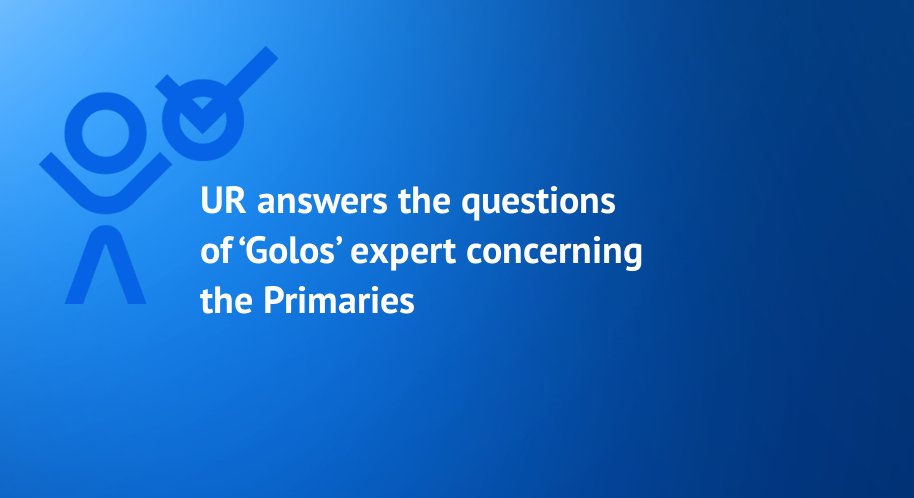 UR answers the questions of ‘Golos’ expert concerning the Primaries